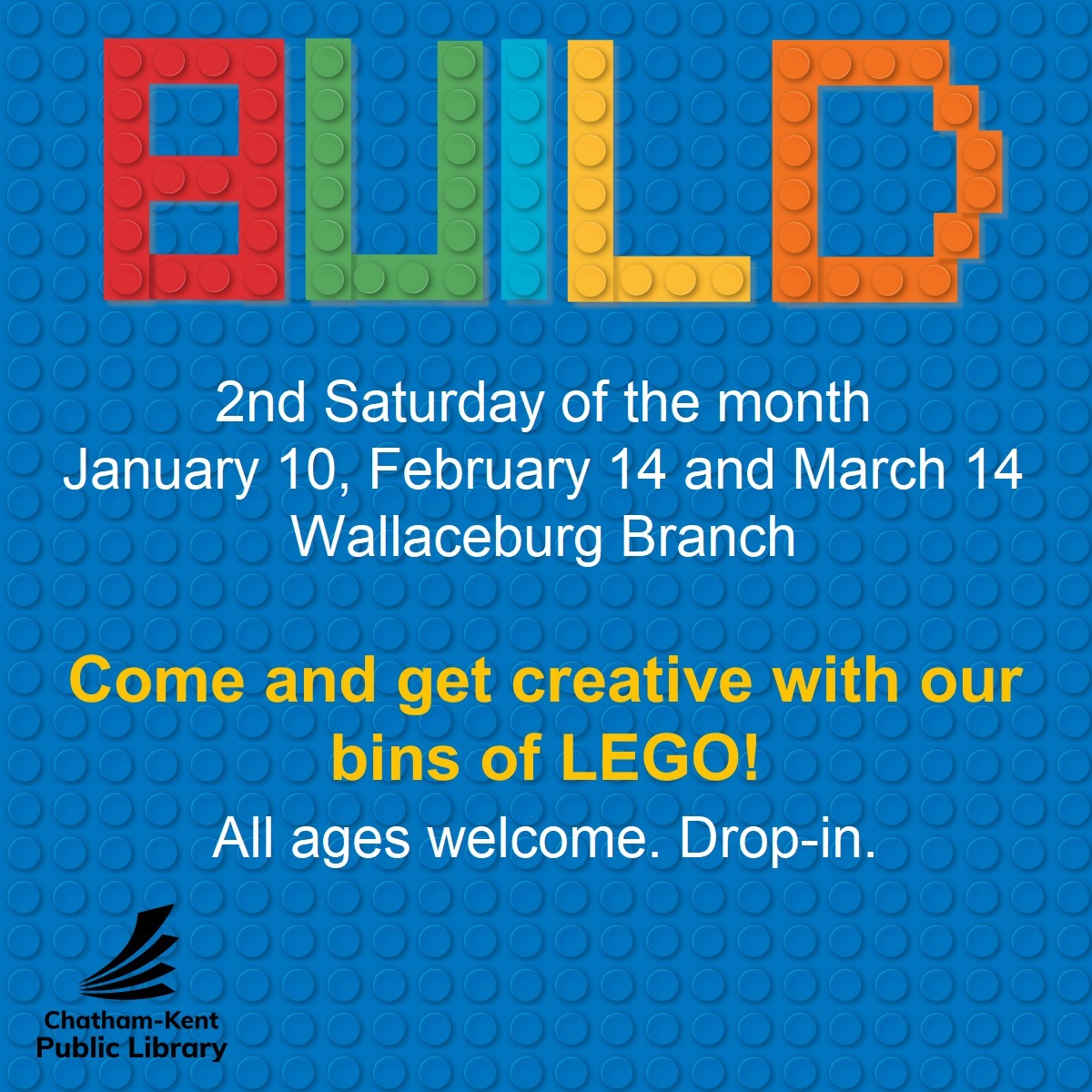 BUILD

2nd Saturday of the month
January 10, February 14 and March 14
Wallaceburg Branch

Come and get creative with our bins of LEGO!

All ages welcome. Drop-in.

Chatham-Kent
Public Library